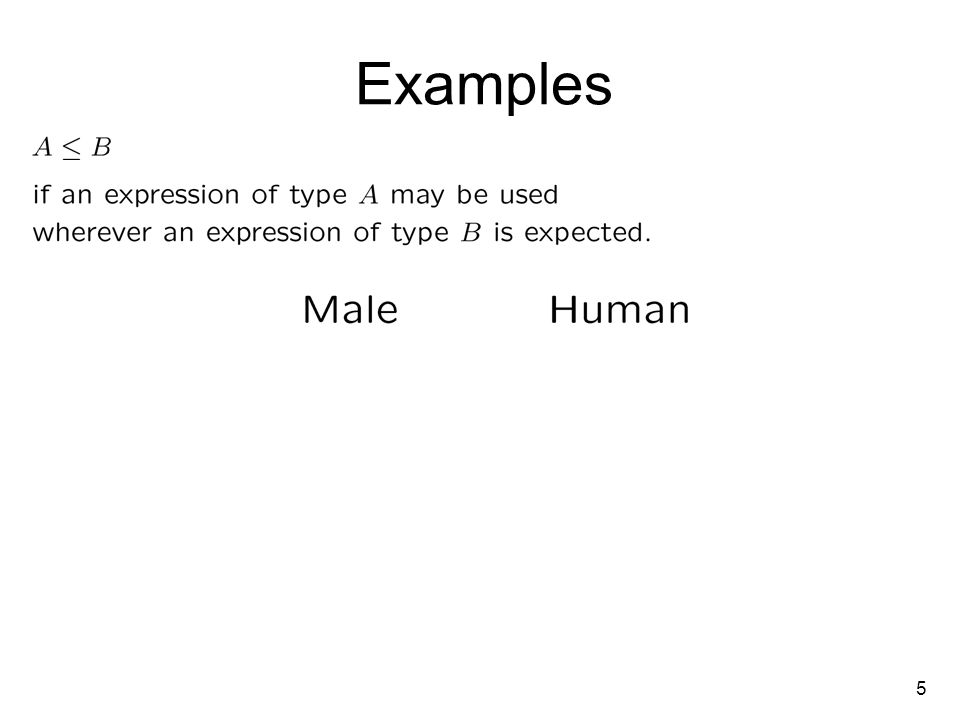 Examples

$A \leq B$

if an expression of type $A$ may be used wherever an expression of type $B$ is expected.

Male Human

5